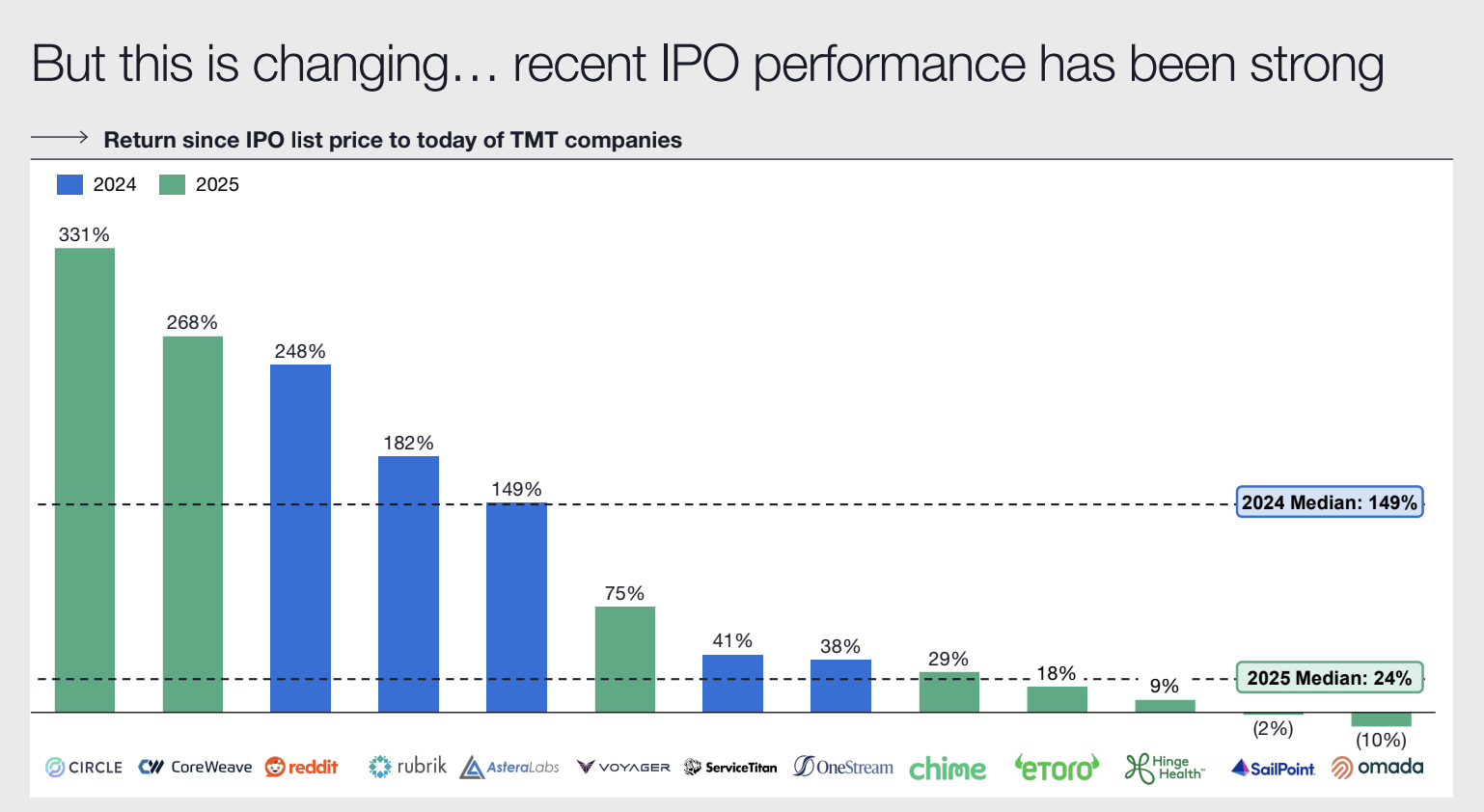 But this is changing… recent IPO performance has been strong

Return since IPO list price to today of TMT companies

2024 2025

331%
268%
248%
182%
149%
75%
41%
38%
29%
18%
9%
(2%)
(10%)

2024 Median: 149%
2025 Median: 24%

CIRCLE CoreWeave reddit rubrik AsteraLabs VOYAGER ServiceTitan OneStream chime eToro Hinge Health SailPoint omada